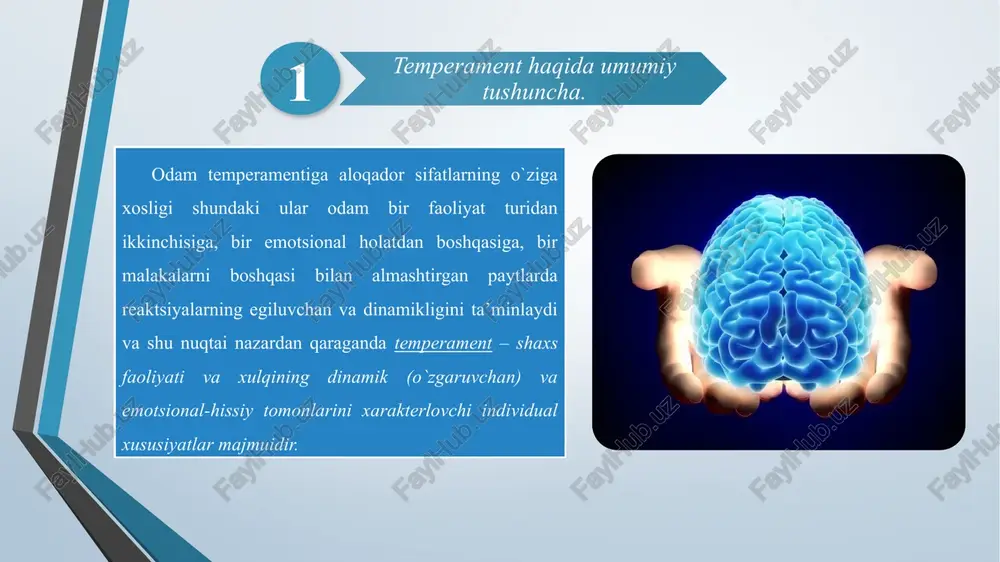 1

Temperament haqida umumiy tushuncha.

Odam temperamentiga aloqador sifatlarning o`ziga xosligi shundaki ular odam bir faoliyat turidan ikkinchisiga, bir emotsional holatdan boshqasiga, bir malakalarni boshqasi bilan almashtirgan paytlarda reaktsiyalarning egiluvchan va dinamikligini ta'minlaydi va shu nuqtai nazardan qaraganda temperament – shaxs faoliyati va xulqining dinamik (o`zgaruvchan) va emotsional-hissiy tomonlarini xarakterlovchi individual xususiyatlar majmuidir.

FaylHub.uz